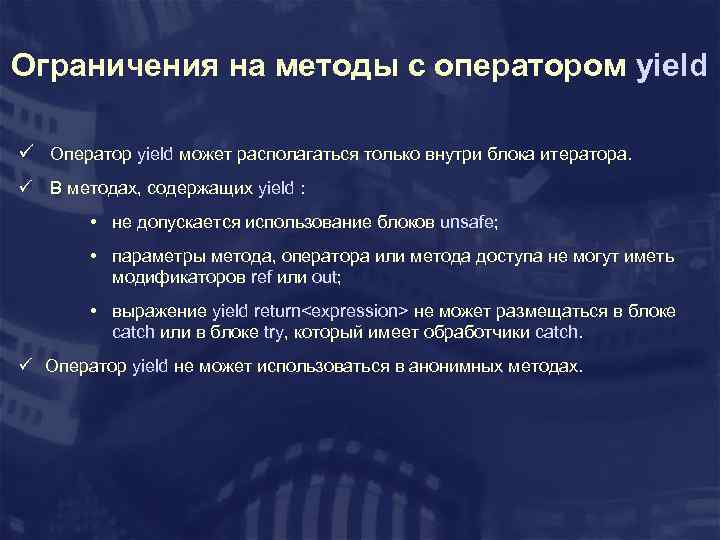 Ограничения на методы с оператором yield

✓ Оператор yield может располагаться только внутри блока итератора.

✓ В методах, содержащих yield :

• не допускается использование блоков unsafe;

• параметры метода, оператора или метода доступа не могут иметь модификаторов ref или out;

• выражение yield return<expression> не может размещаться в блоке catch или в блоке try, который имеет обработчики catch.

✓ Оператор yield не может использоваться в анонимных методах.